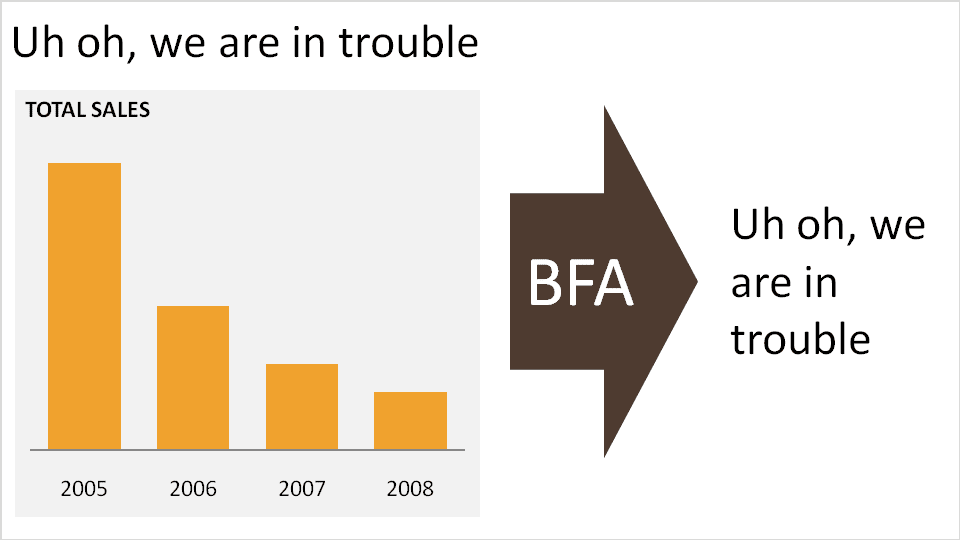 Uh oh, we are in trouble

TOTAL SALES

2005 2006 2007 2008

BFA

Uh oh, we are in trouble